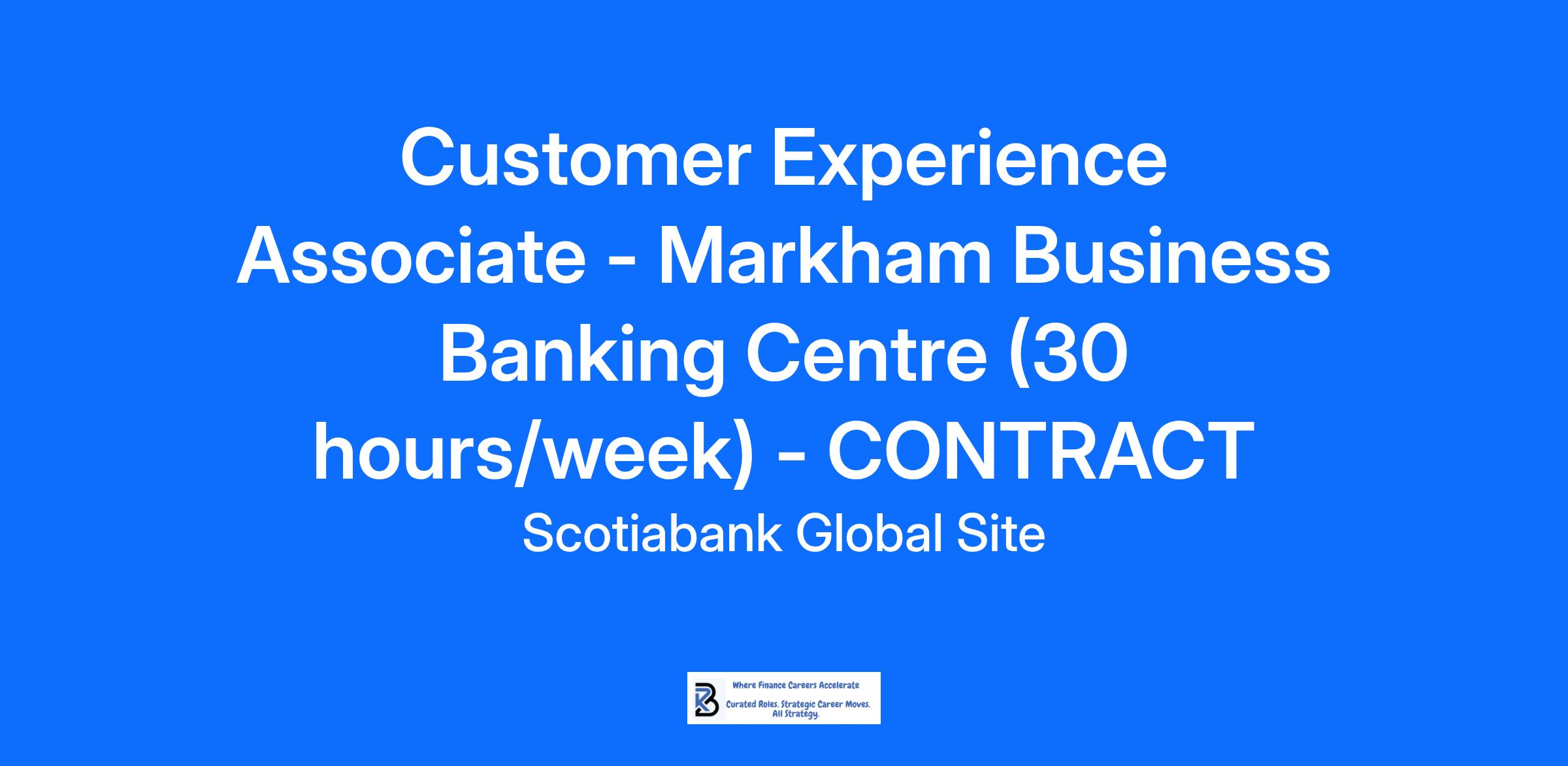 Customer Experience Associate - Markham Business Banking Centre (30 hours/week) - CONTRACT

Scotiabank Global Site

Where Finance Careers Accelerate

Curated Roles. Strategic Career Moves. All Strategy.